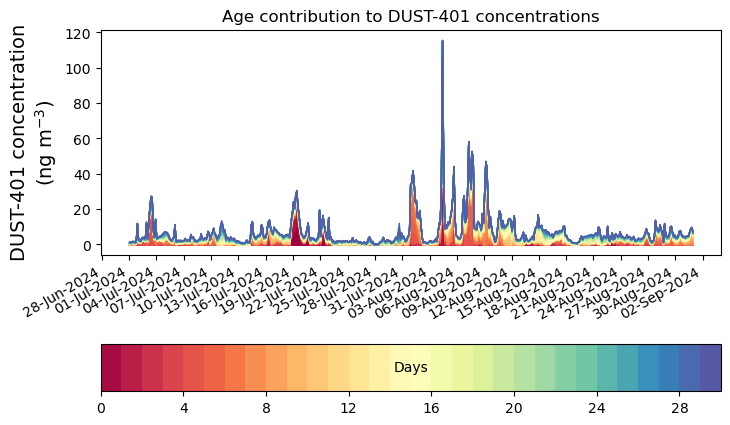 Age contribution to DUST-401 concentrations

DUST-401 concentration (ng m$^{-3}$)

120
100
80
60
40
20
0

28-Jun-2024
01-Jul-2024
04-Jul-2024
07-Jul-2024
10-Jul-2024
13-Jul-2024
16-Jul-2024
19-Jul-2024
22-Jul-2024
25-Jul-2024
28-Jul-2024
31-Jul-2024
03-Aug-2024
06-Aug-2024
09-Aug-2024
12-Aug-2024
15-Aug-2024
18-Aug-2024
21-Aug-2024
24-Aug-2024
27-Aug-2024
30-Aug-2024
02-Sep-2024

Days

0
4
8
12
16
20
24
28